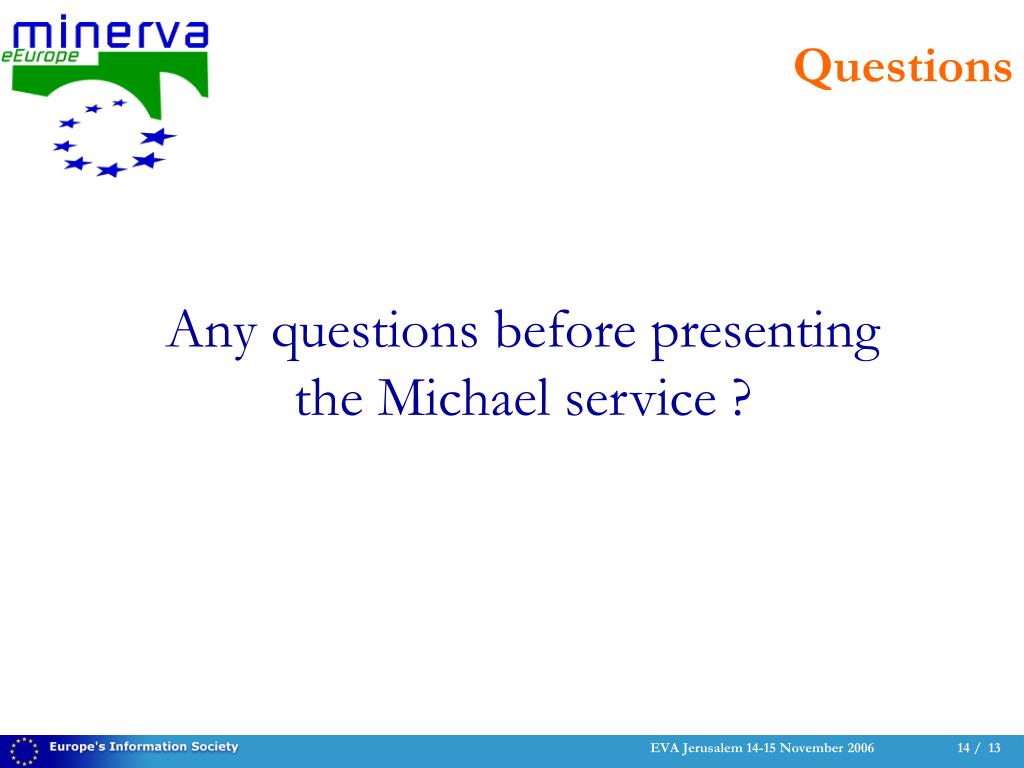 minerva
eEurope

Questions

Any questions before presenting the Michael service ?

Europe's Information Society

EVA Jerusalem 14-15 November 2006

14 / 13